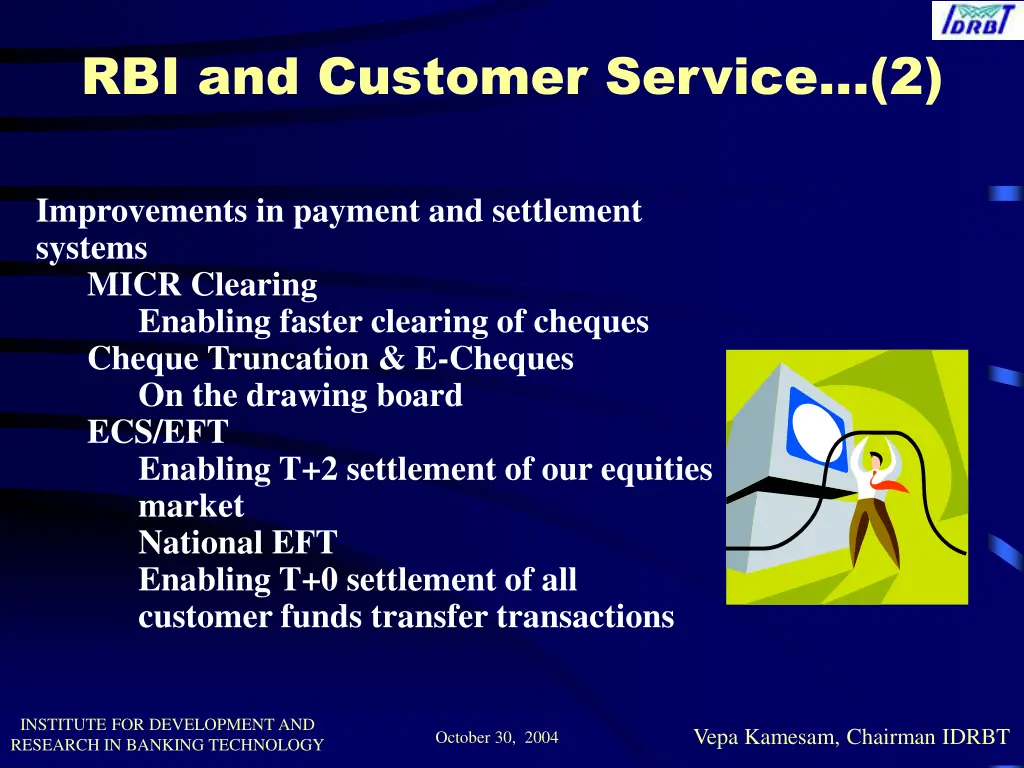 IDRBT

RBI and Customer Service…(2)

Improvements in payment and settlement systems

MICR Clearing

Enabling faster clearing of cheques

Cheque Truncation & E-Cheques

On the drawing board

ECS/EFT

Enabling T+2 settlement of our equities market

National EFT

Enabling T+0 settlement of all customer funds transfer transactions

INSTITUTE FOR DEVELOPMENT AND RESEARCH IN BANKING TECHNOLOGY

October 30, 2004

Vepa Kamesam, Chairman IDRBT